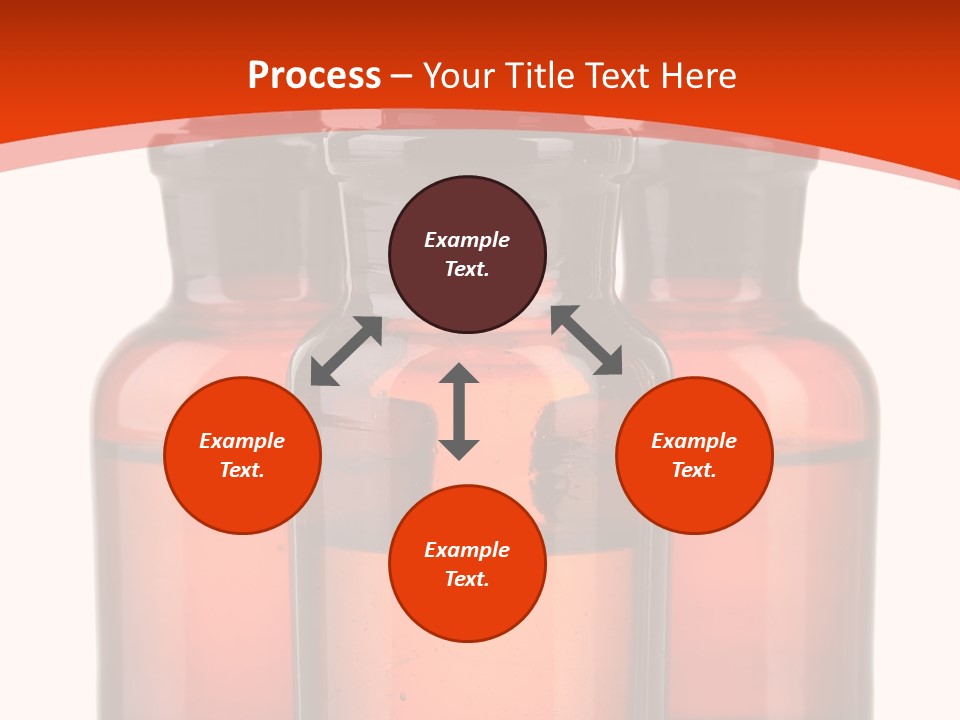 Process – Your Title Text Here

Example Text.

Example Text.

Example Text.

Example Text.